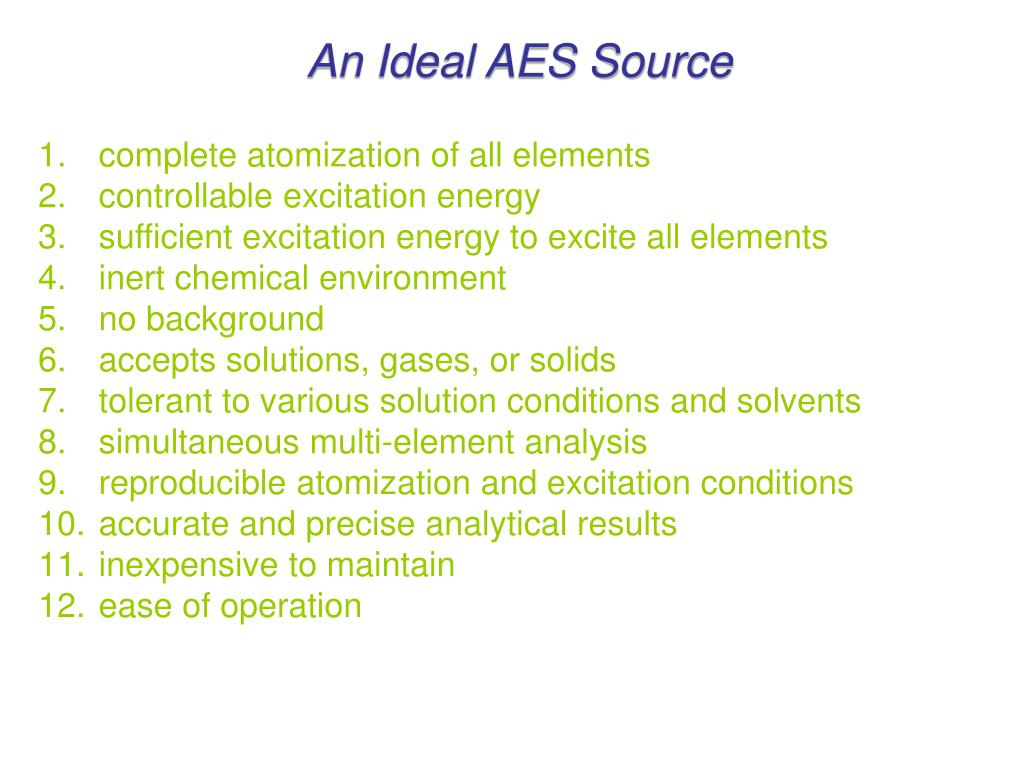 An Ideal AES Source

1. complete atomization of all elements
2. controllable excitation energy
3. sufficient excitation energy to excite all elements
4. inert chemical environment
5. no background
6. accepts solutions, gases, or solids
7. tolerant to various solution conditions and solvents
8. simultaneous multi-element analysis
9. reproducible atomization and excitation conditions
10. accurate and precise analytical results
11. inexpensive to maintain
12. ease of operation